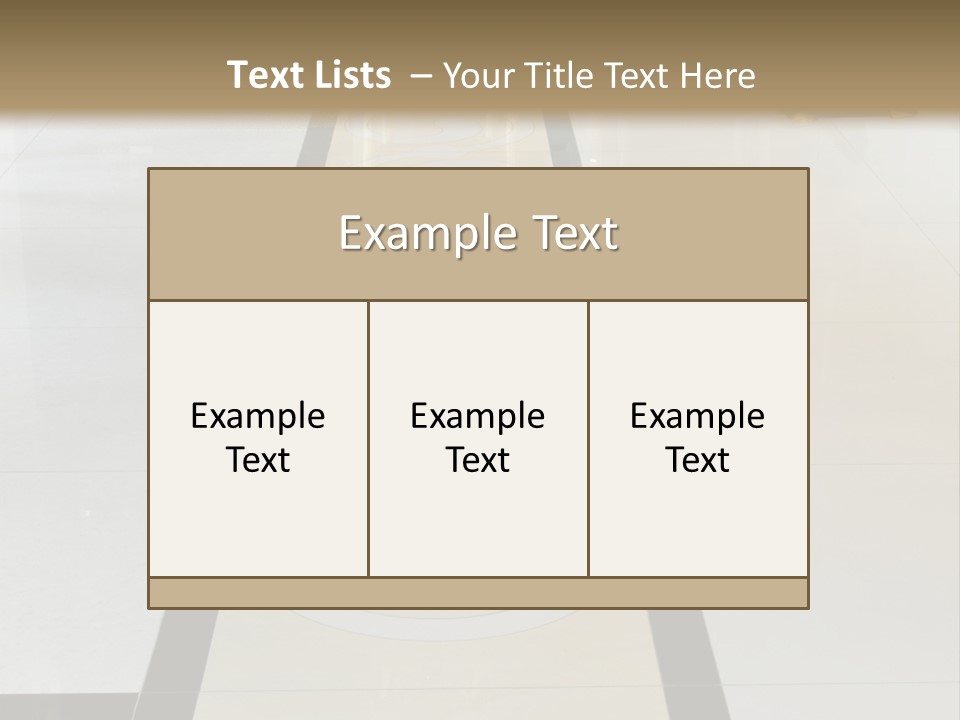 Text Lists – Your Title Text Here

Example Text

Example Text

Example Text

Example Text